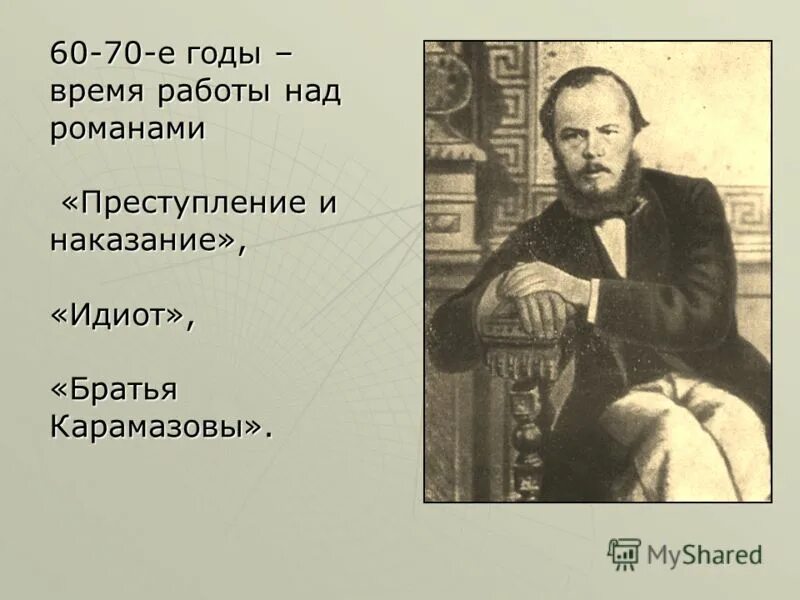 60-70-е годы – время работы над романами

«Преступление и наказание»,

«Идиот»,

«Братья Карамазовы».

MyShared